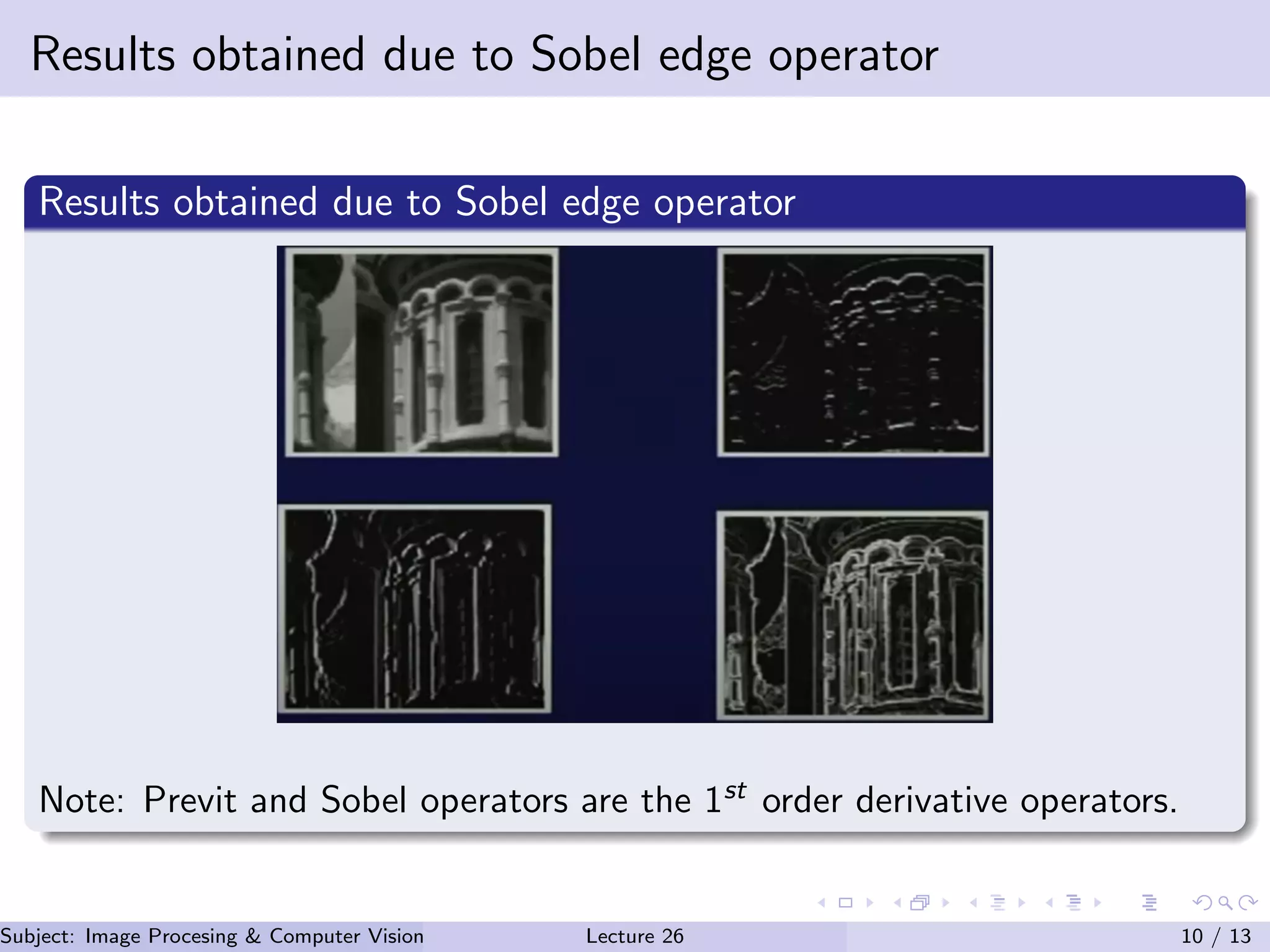 Results obtained due to Sobel edge operator

Results obtained due to Sobel edge operator

Note: Previt and Sobel operators are the $1^{st}$ order derivative operators.

Subject: Image Procesing & Computer Vision
Lecture 26
10 / 13